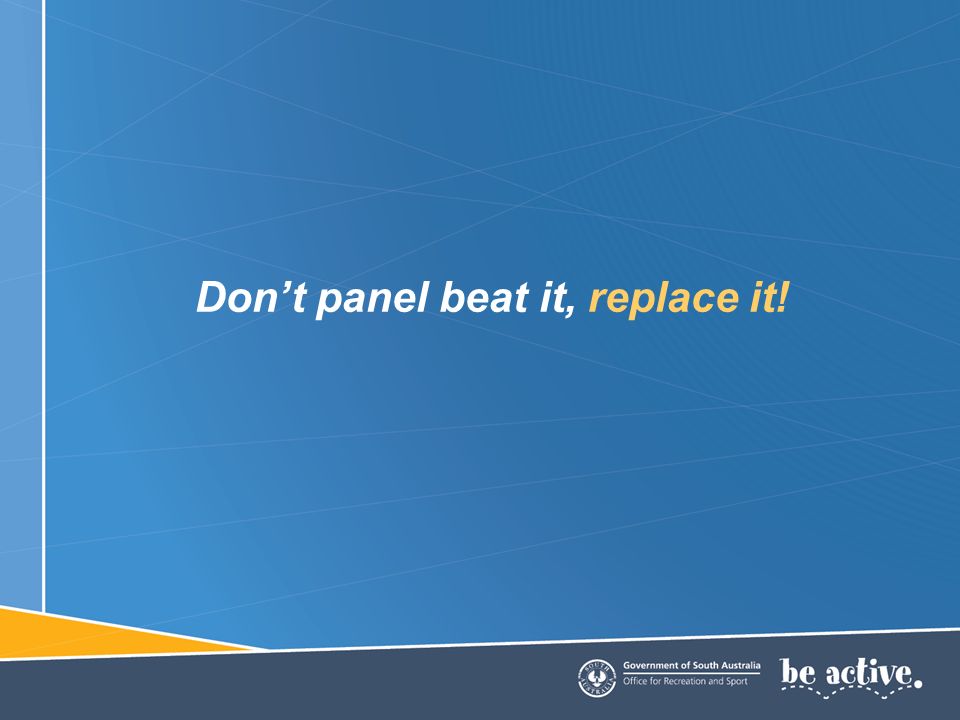 Don’t panel beat it, replace it!

SOUTH AUSTRALIA

Government of South Australia
Office for Recreation and Sport

be active.